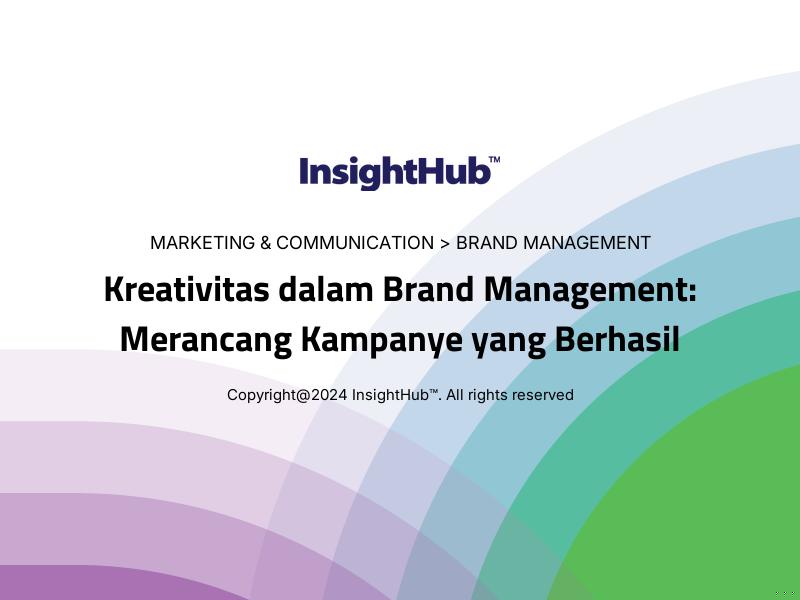 InsightHub™

MARKETING & COMMUNICATION > BRAND MANAGEMENT

Kreativitas dalam Brand Management: Merancang Kampanye yang Berhasil

Copyright@2024 InsightHub™. All rights reserved